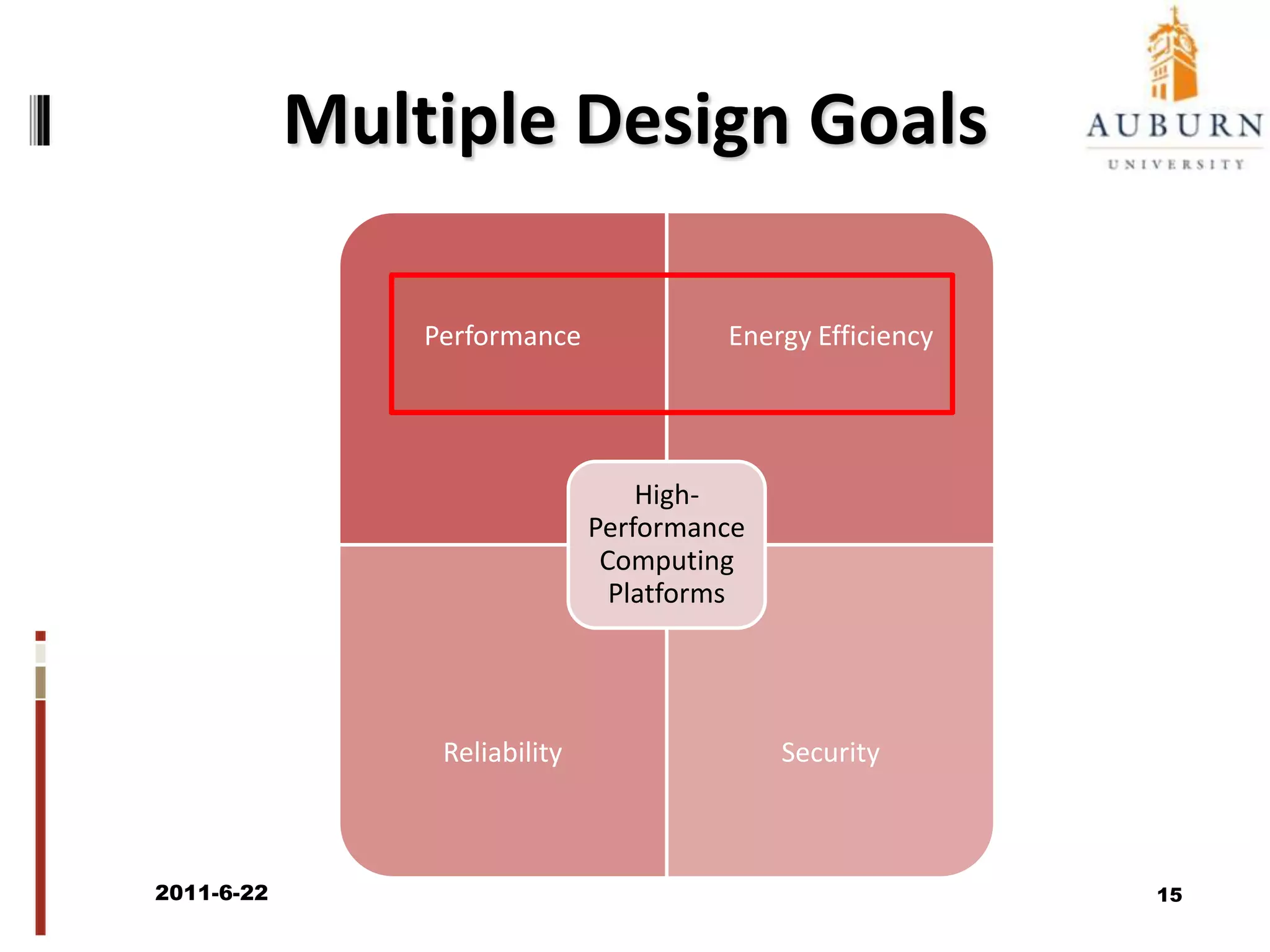 Multiple Design Goals

AUBURN
UNIVERSITY

Performance

Energy Efficiency

High-Performance Computing Platforms

Reliability

Security

2011-6-22

15